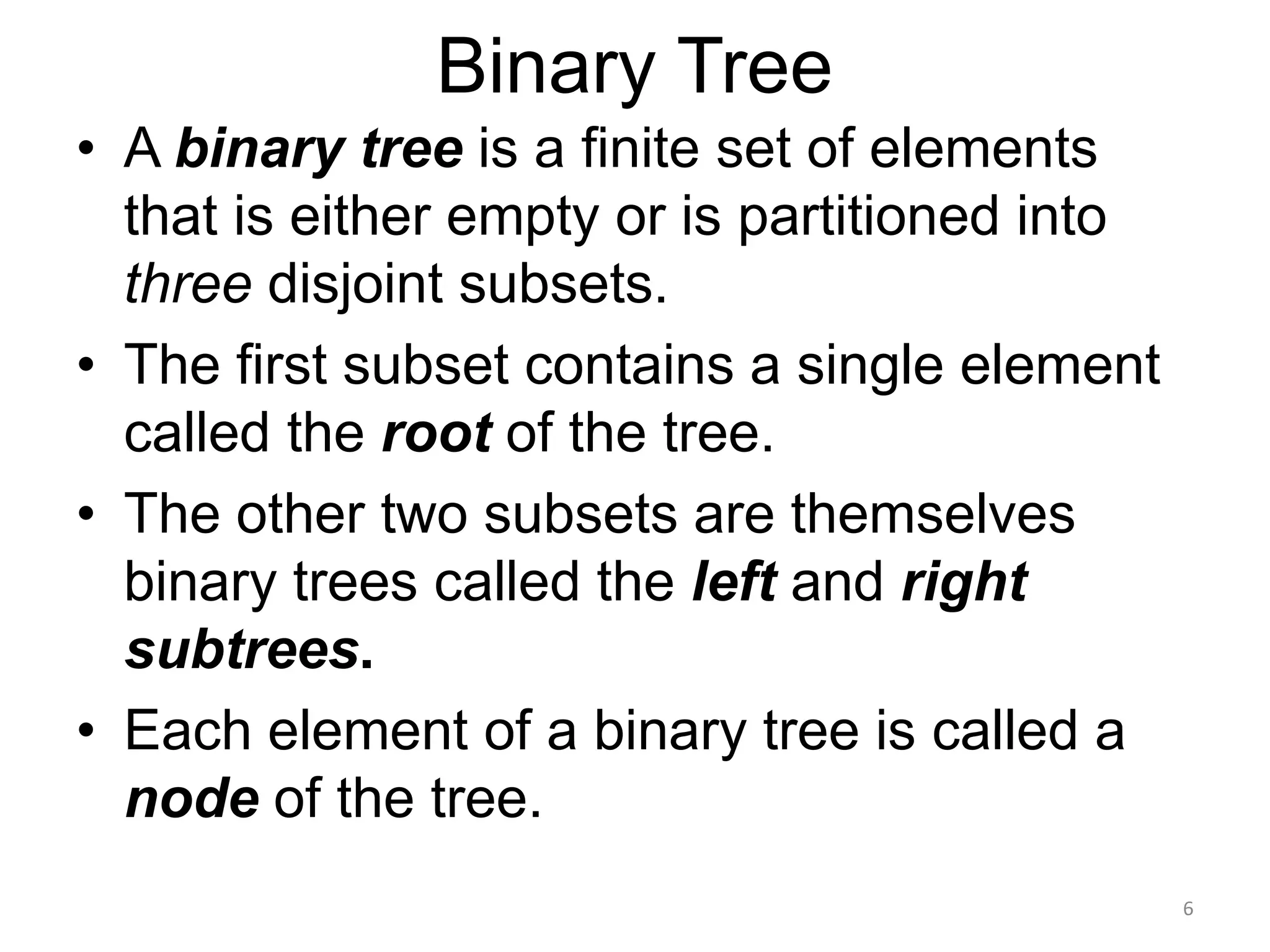 Binary Tree

• A binary tree is a finite set of elements that is either empty or is partitioned into three disjoint subsets.

• The first subset contains a single element called the root of the tree.

• The other two subsets are themselves binary trees called the left and right subtrees.

• Each element of a binary tree is called a node of the tree.

6